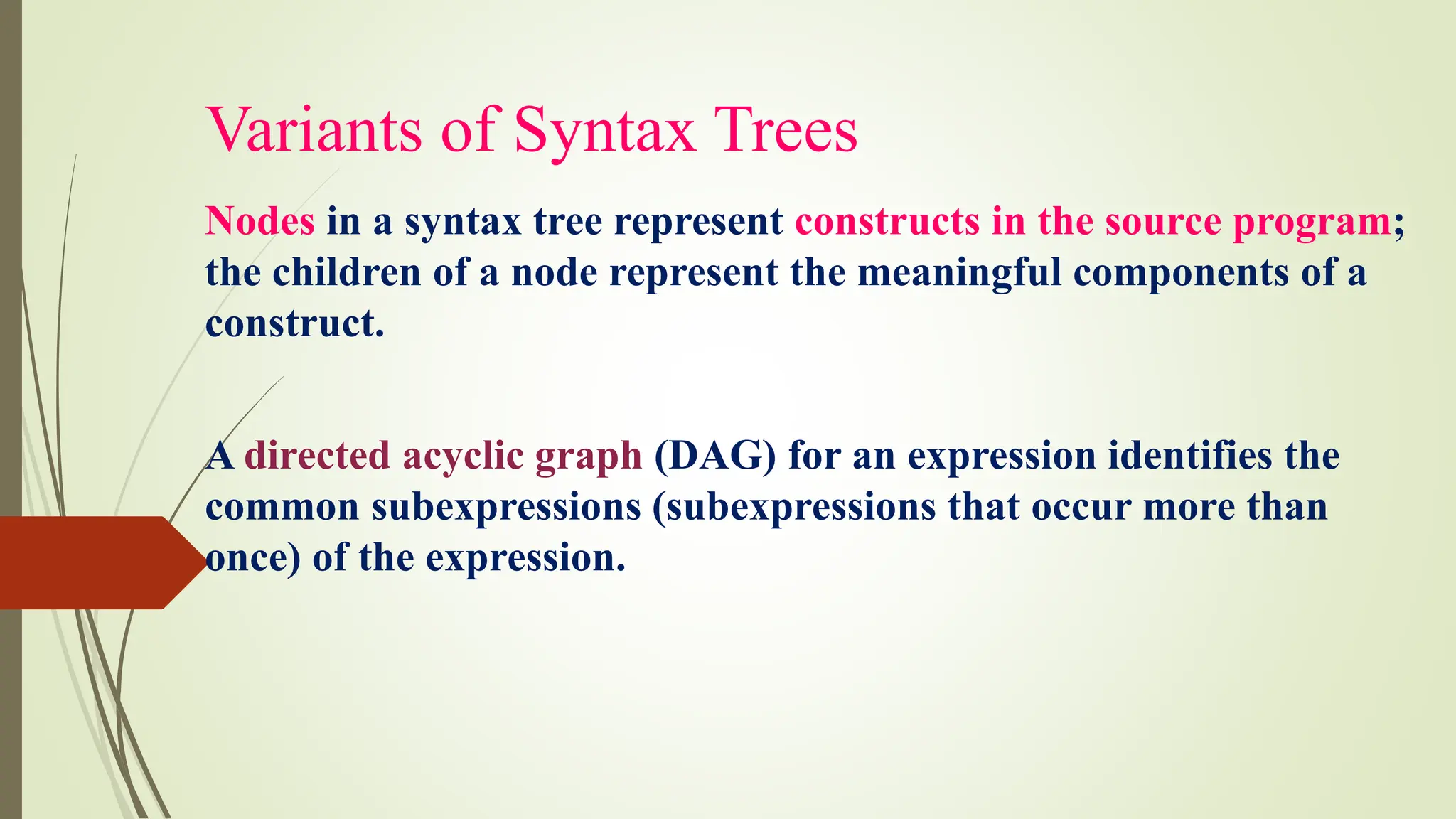 Variants of Syntax Trees

Nodes in a syntax tree represent constructs in the source program; the children of a node represent the meaningful components of a construct.

A directed acyclic graph (DAG) for an expression identifies the common subexpressions (subexpressions that occur more than once) of the expression.